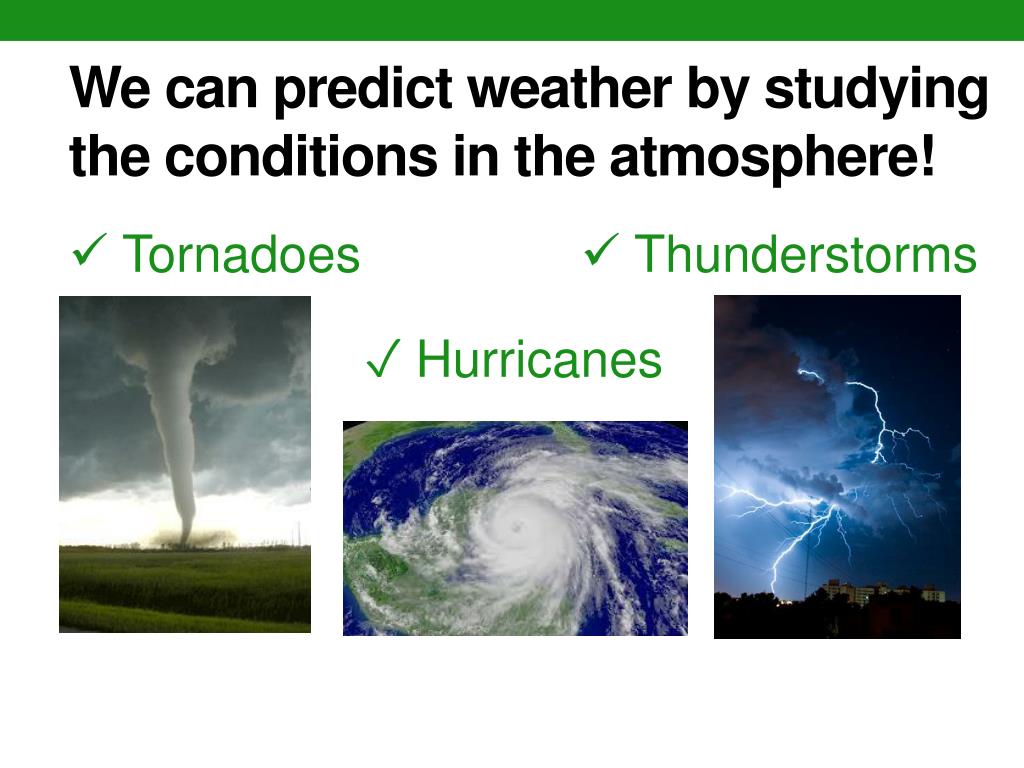 We can predict weather by studying the conditions in the atmosphere!

✓ Tornadoes

✓ Thunderstorms

✓ Hurricanes